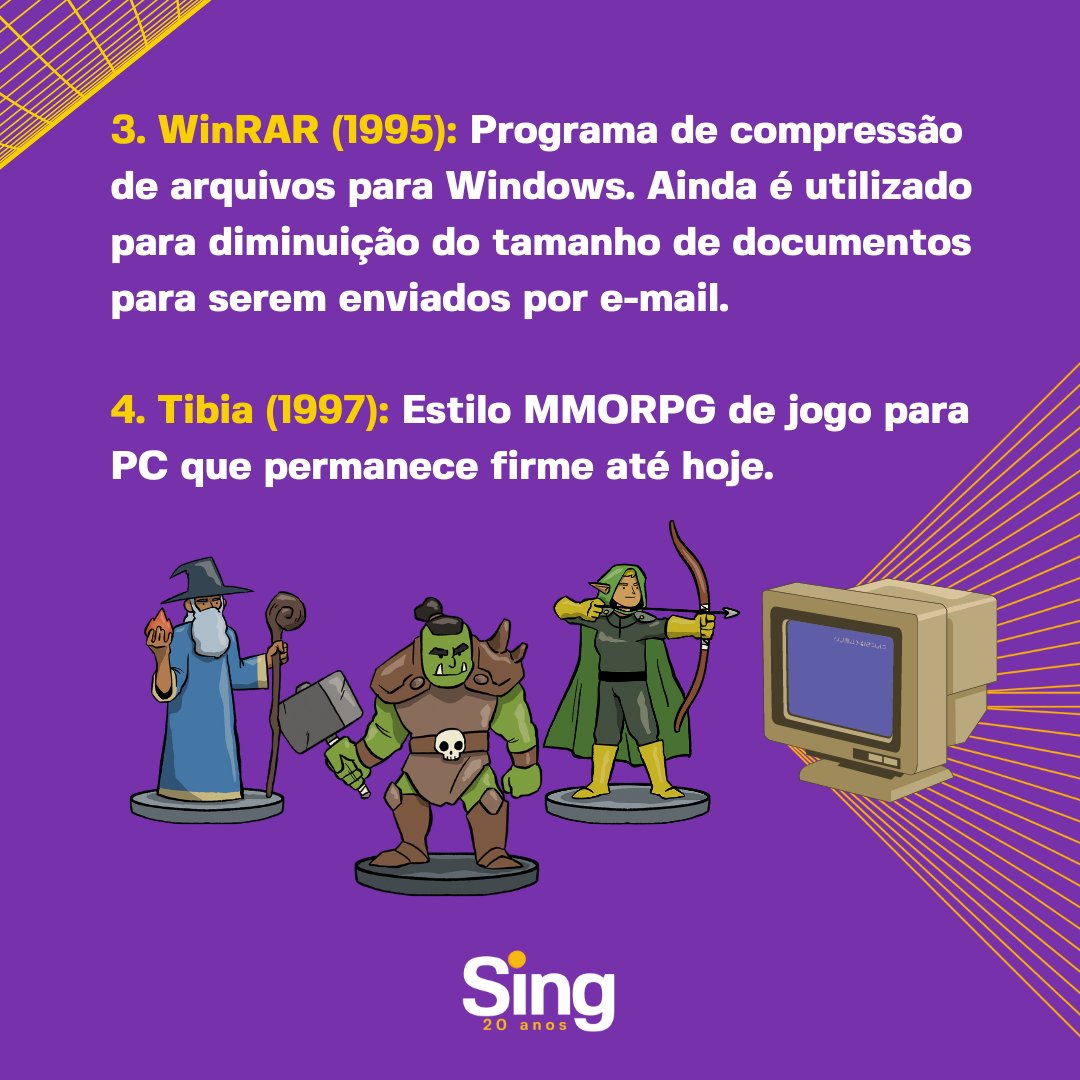 3. WinRAR (1995): Programa de compressão de arquivos para Windows. Ainda é utilizado para diminuição do tamanho de documentos para serem enviados por e-mail.

4. Tibia (1997): Estilo MMORPG de jogo para PC que permanece firme até hoje.

Sing
20 anos